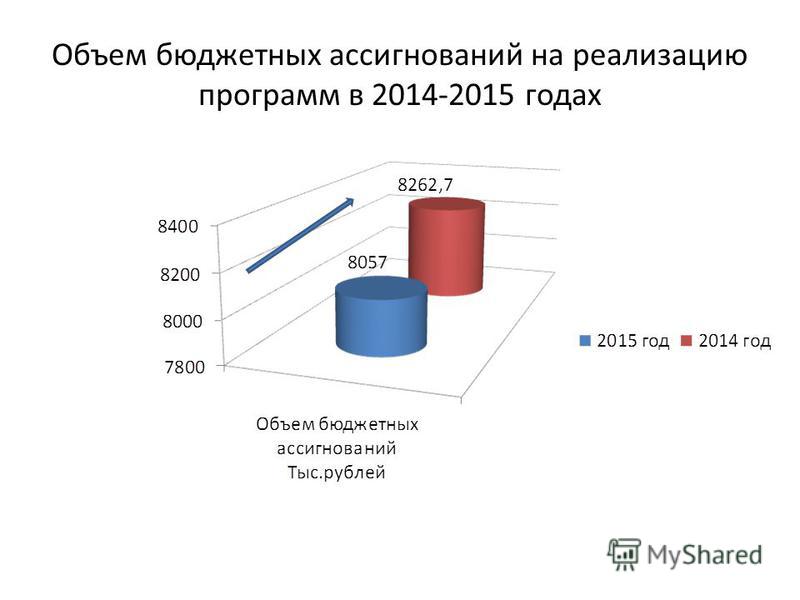 Объем бюджетных ассигнований на реализацию программ в 2014-2015 годах

8262,7

8057

8400

8200

8000

7800

2015 год 2014 год

Объем бюджетных ассигнований Тыс.рублей

MyShared